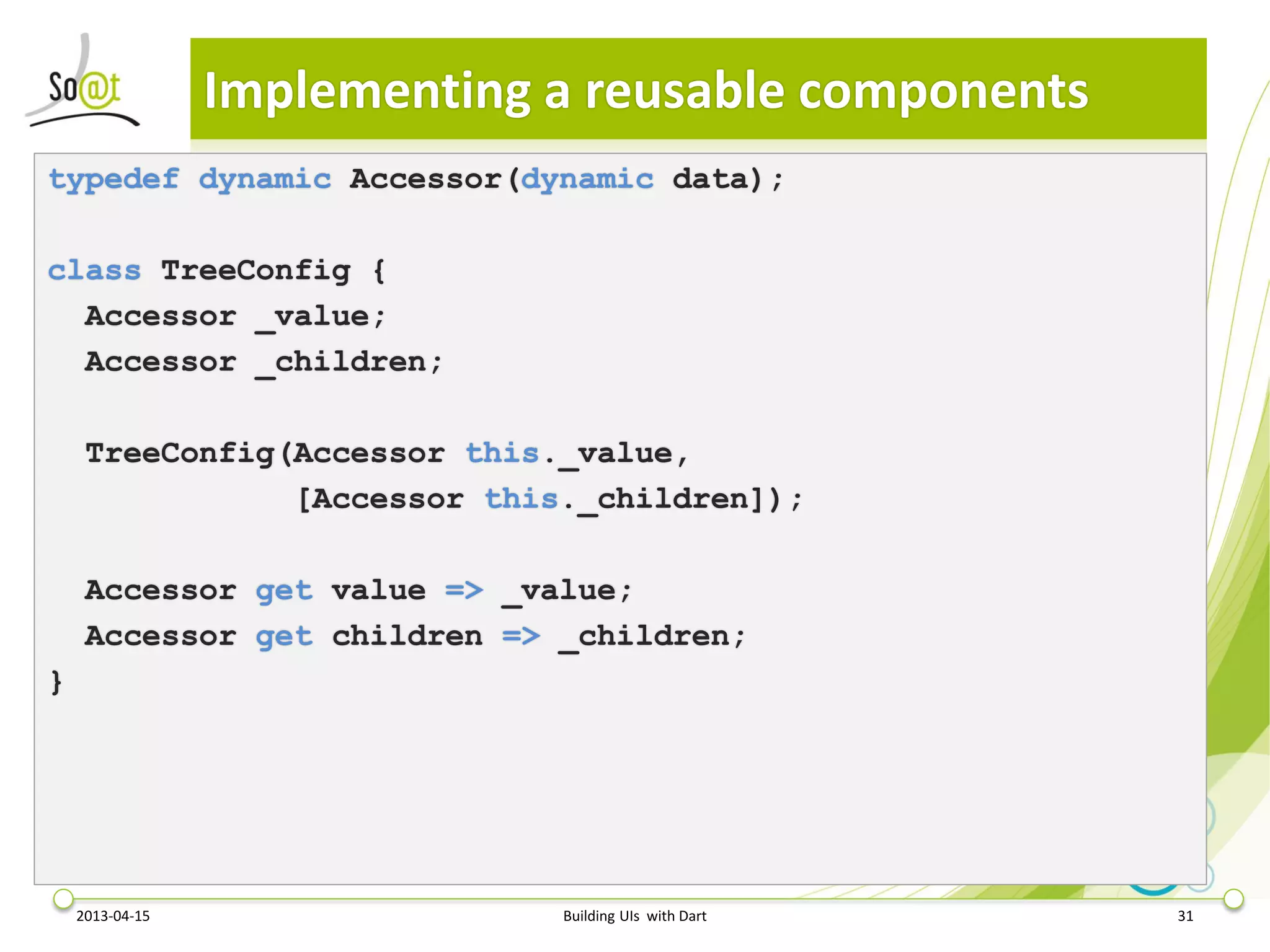 So@t

Implementing a reusable components

typedef dynamic Accessor(dynamic data);

class TreeConfig {
  Accessor _value;
  Accessor _children;

  TreeConfig(Accessor this._value,
             [Accessor this._children]);

  Accessor get value => _value;
  Accessor get children => _children;
}

2013-04-15

Building UIs with Dart

31